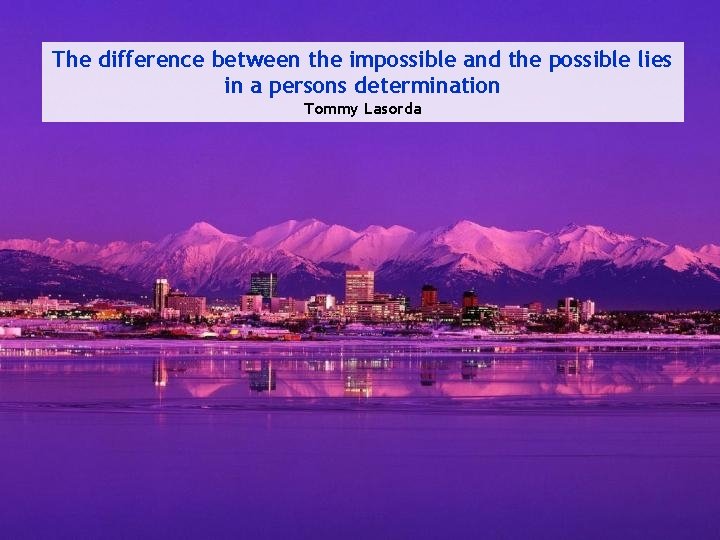 The difference between the impossible and the possible lies in a persons determination
Tommy Lasorda